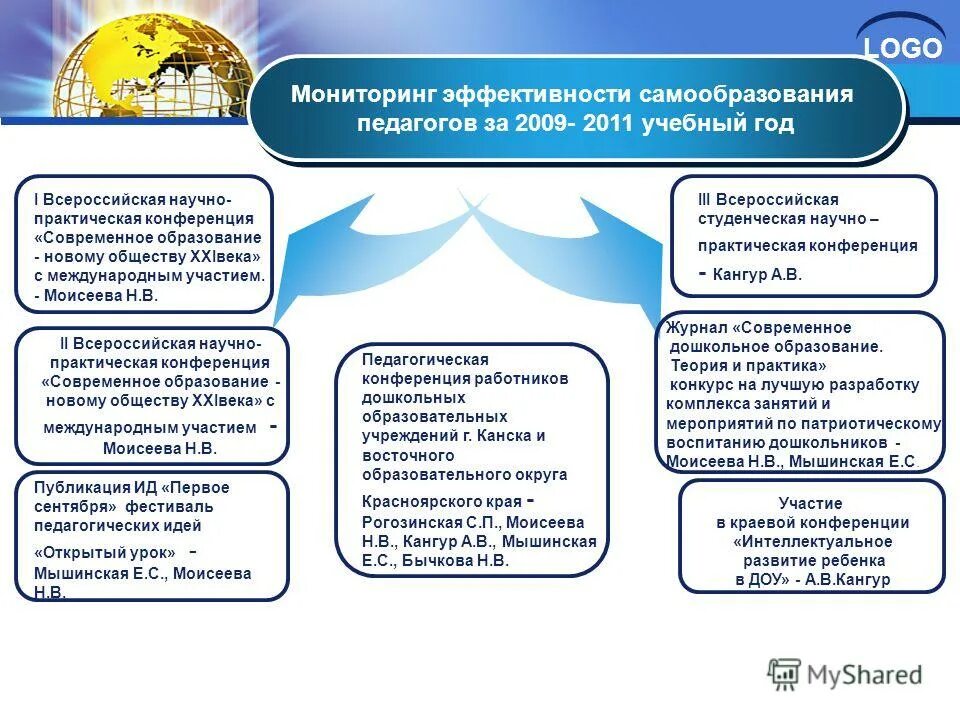 LOGO

Мониторинг эффективности самообразования педагогов за 2009- 2011 учебный год

I Всероссийская научно-практическая конференция «Современное образование - новому обществу XXIвека» с международным участием. - Моисеева Н.В.

II Всероссийская научно-практическая конференция «Современное образование - новому обществу XXIвека» с международным участием - Моисеева Н.В.

Публикация ИД «Первое сентября» фестиваль педагогических идей «Открытый урок» - Мышинская Е.С., Моисеева Н.В.

Педагогическая конференция работников дошкольных образовательных учреждений г. Канска и восточного образовательного округа Красноярского края - Рогозинская С.П., Моисеева Н.В., Кангур А.В., Мышинская Е.С., Бычкова Н.В.

III Всероссийская студенческая научно – практическая конференция - Кангур А.В.

Журнал «Современное дошкольное образование. Теория и практика» конкурс на лучшую разработку комплекса занятий и мероприятий по патриотическому воспитанию дошкольников - Моисеева Н.В., Мышинская Е.С.

Участие в краевой конференции «Интеллектуальное развитие ребенка в ДОУ» - А.В.Кангур

MyShared